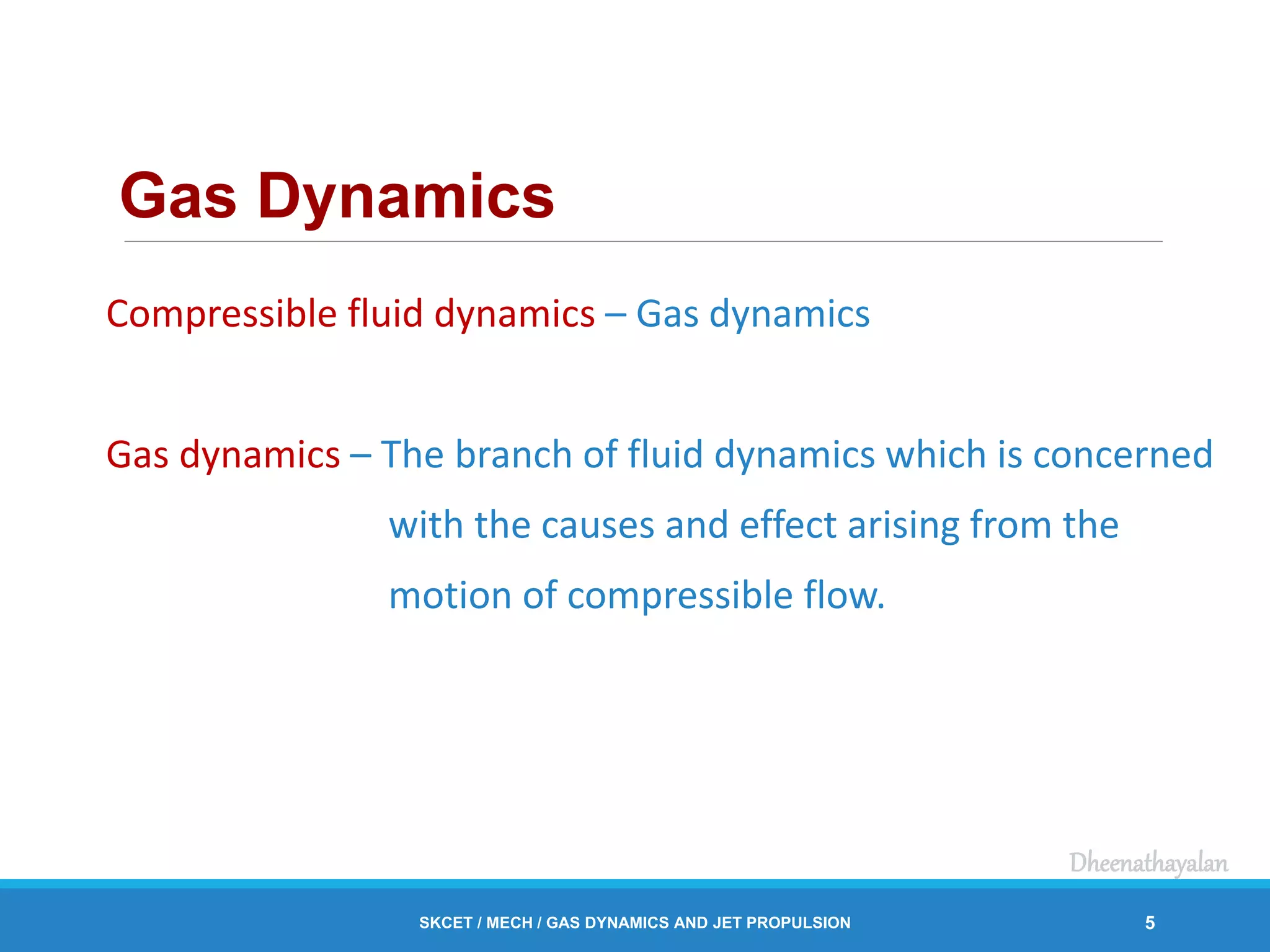 Gas Dynamics

Compressible fluid dynamics – Gas dynamics

Gas dynamics – The branch of fluid dynamics which is concerned with the causes and effect arising from the motion of compressible flow.

Dheenathayalan

SKCET / MECH / GAS DYNAMICS AND JET PROPULSION

5